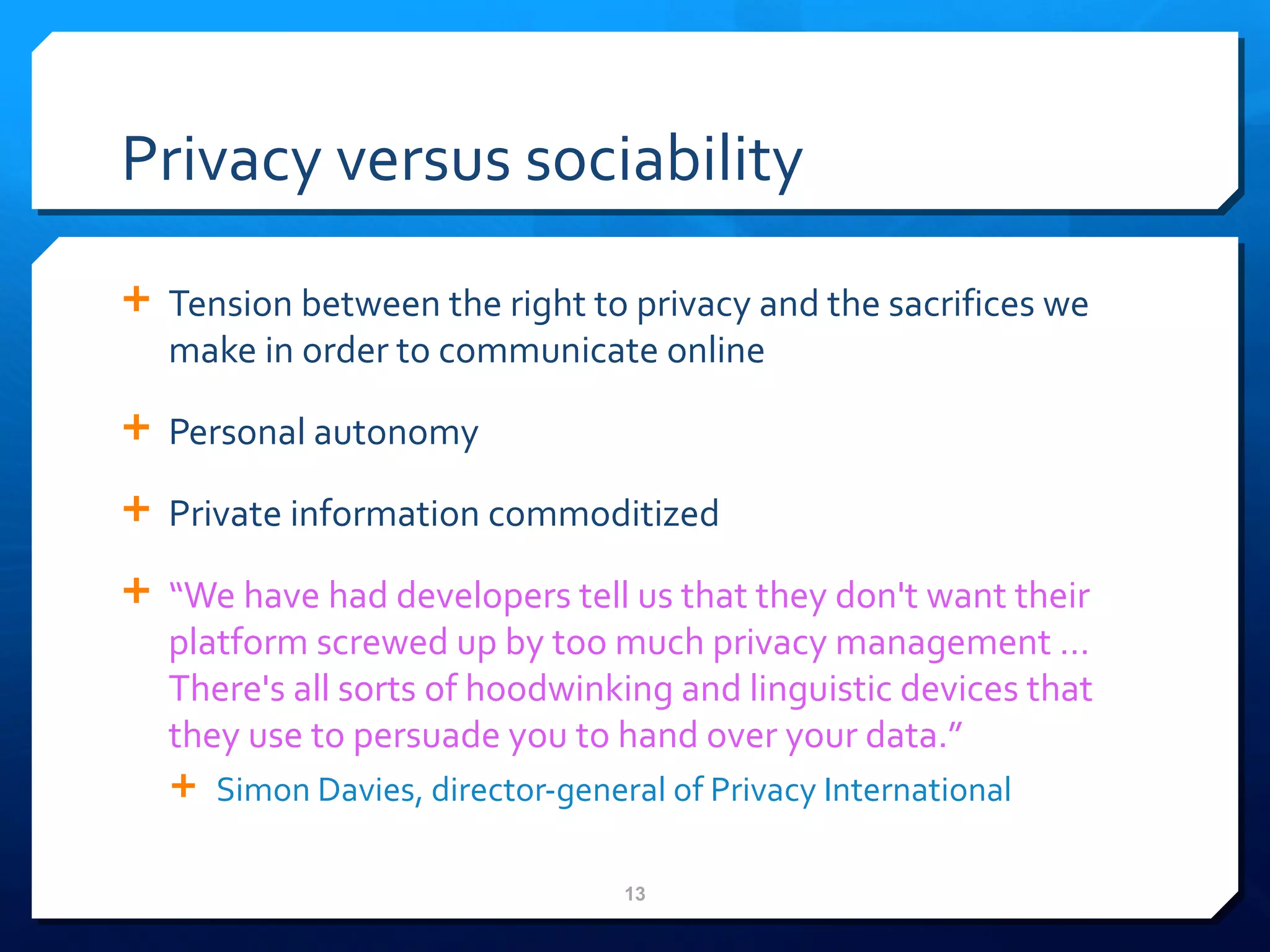 Privacy versus sociability

+ Tension between the right to privacy and the sacrifices we make in order to communicate online

+ Personal autonomy

+ Private information commoditized

+ “We have had developers tell us that they don't want their platform screwed up by too much privacy management … There's all sorts of hoodwinking and linguistic devices that they use to persuade you to hand over your data.”

+ Simon Davies, director-general of Privacy International

13